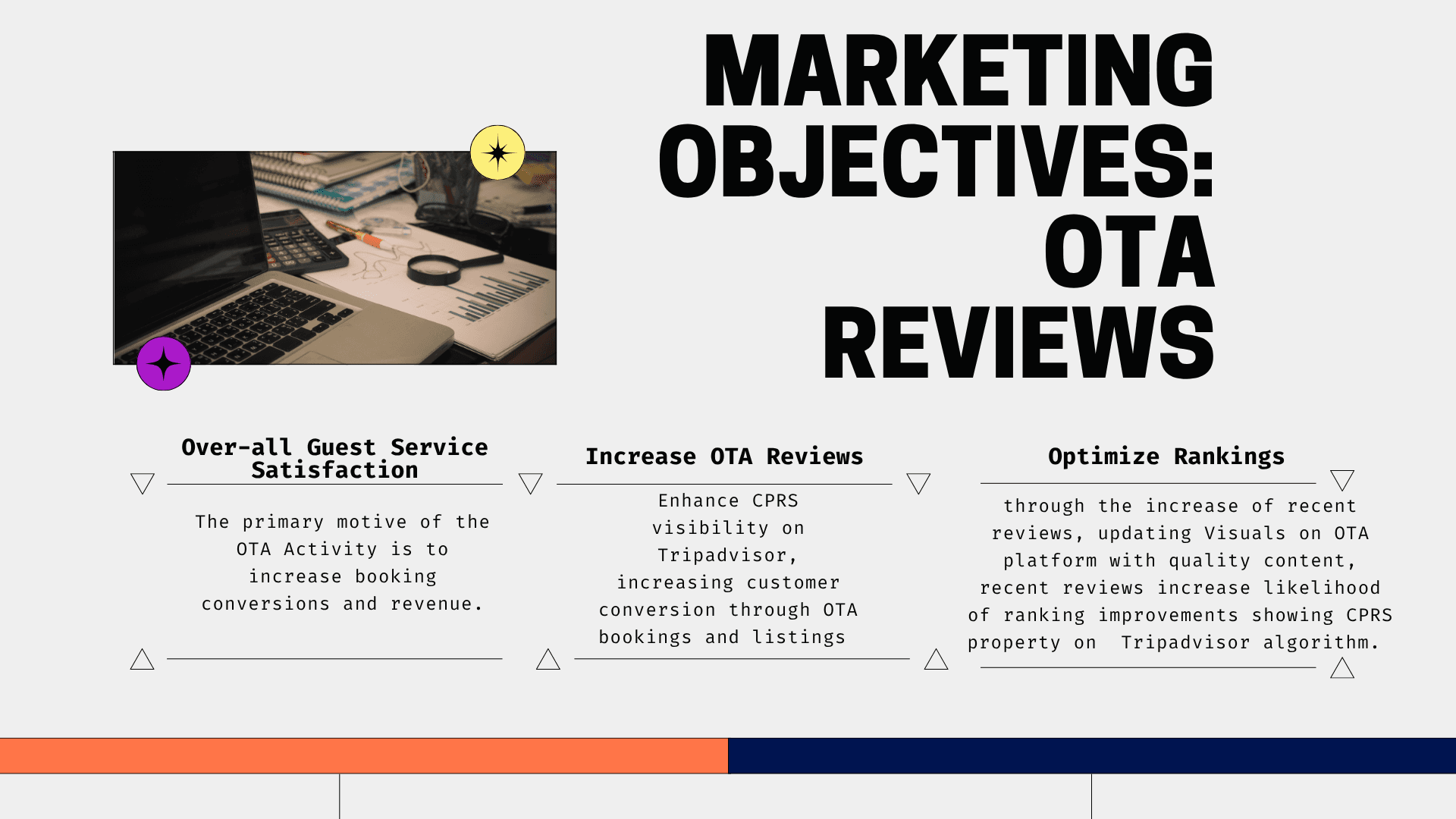 MARKETING OBJECTIVES: OTA REVIEWS

Over-all Guest Service Satisfaction

The primary motive of the OTA Activity is to increase booking conversions and revenue.

Increase OTA Reviews

Enhance CPRS visibility on Tripadvisor, increasing customer conversion through OTA bookings and listings

Optimize Rankings

through the increase of recent reviews, updating Visuals on OTA platform with quality content, recent reviews increase likelihood of ranking improvements showing CPRS property on Tripadvisor algorithm.